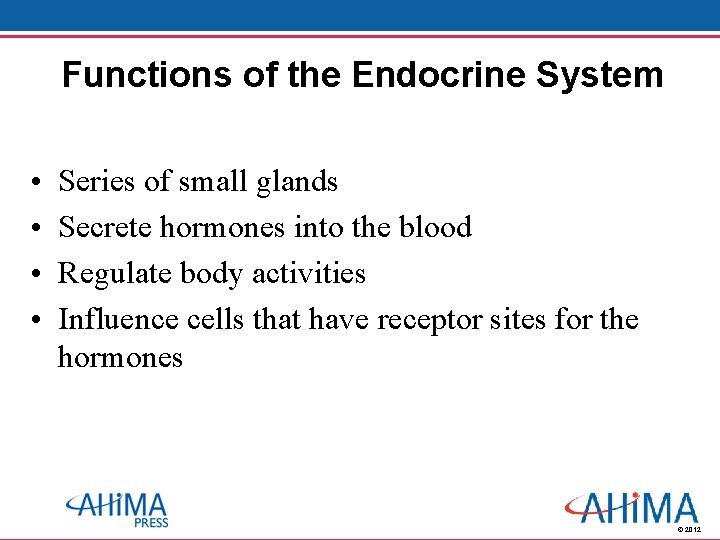 Functions of the Endocrine System

• Series of small glands
• Secrete hormones into the blood
• Regulate body activities
• Influence cells that have receptor sites for the hormones

AHIMA PRESS

AHIMA
© 2012